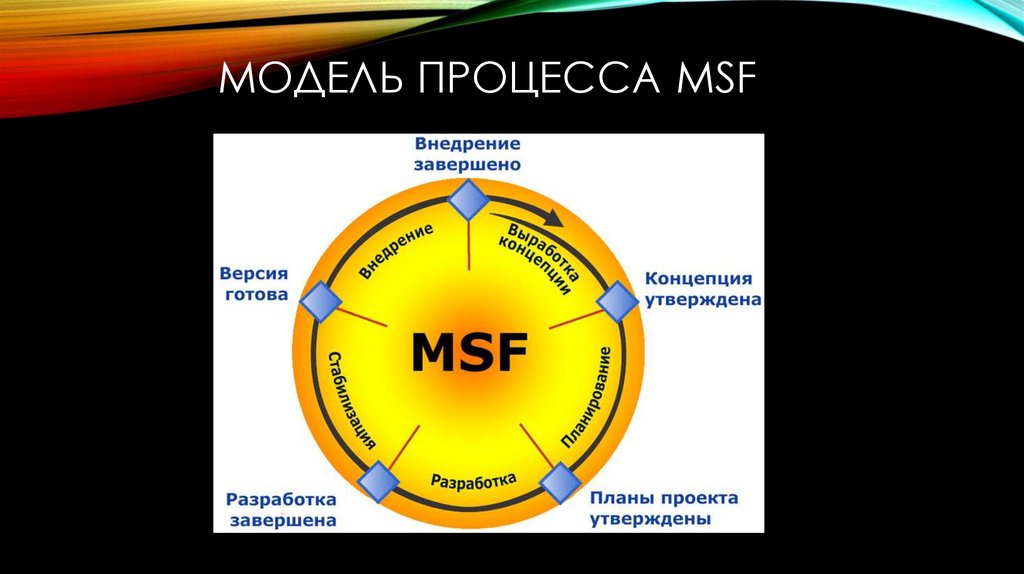 МОДЕЛЬ ПРОЦЕССА MSF

Внедрение завершено

Выработка концепции

Концепция утверждена

Планирование

Планы проекта утверждены

Разработка

Разработка завершена

Стабилизация

Версия готова

Внедрение

MSF